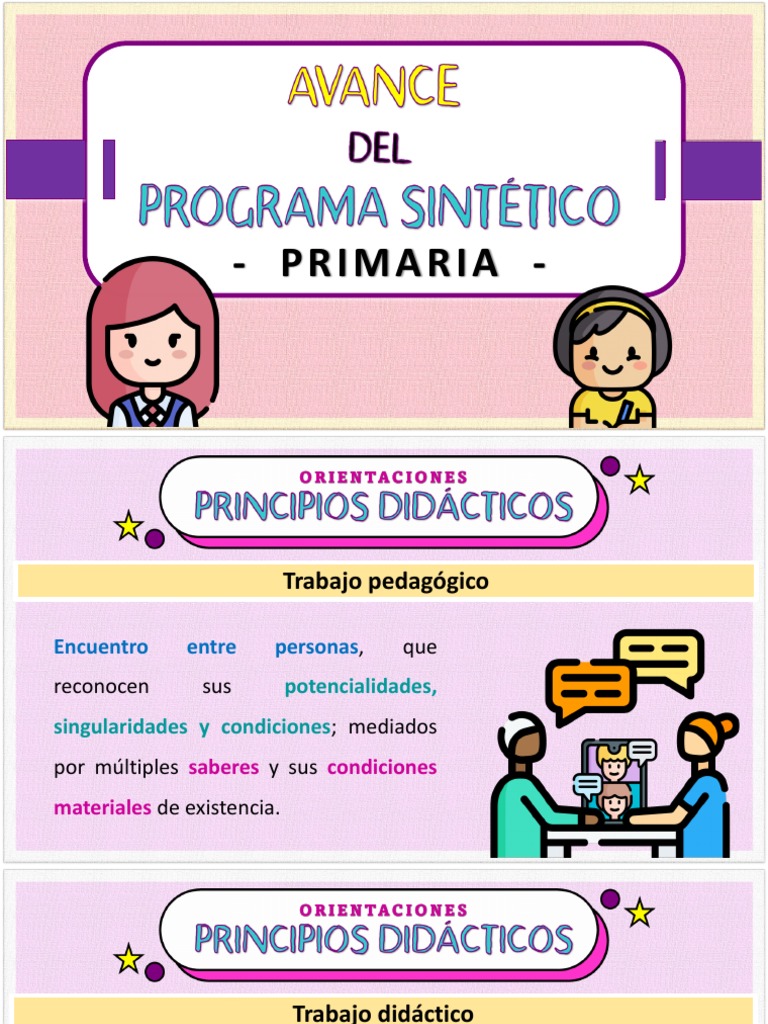 AVANCE
DEL
PROGRAMA SINTÉTICO
- PRIMARIA -

ORIENTACIONES
PRINCIPIOS DIDÁCTICOS

Trabajo pedagógico

Encuentro entre personas, que reconocen sus potencialidades, singularidades y condiciones; mediados por múltiples saberes y sus condiciones materiales de existencia.

ORIENTACIONES
PRINCIPIOS DIDÁCTICOS

Trabajo didáctico